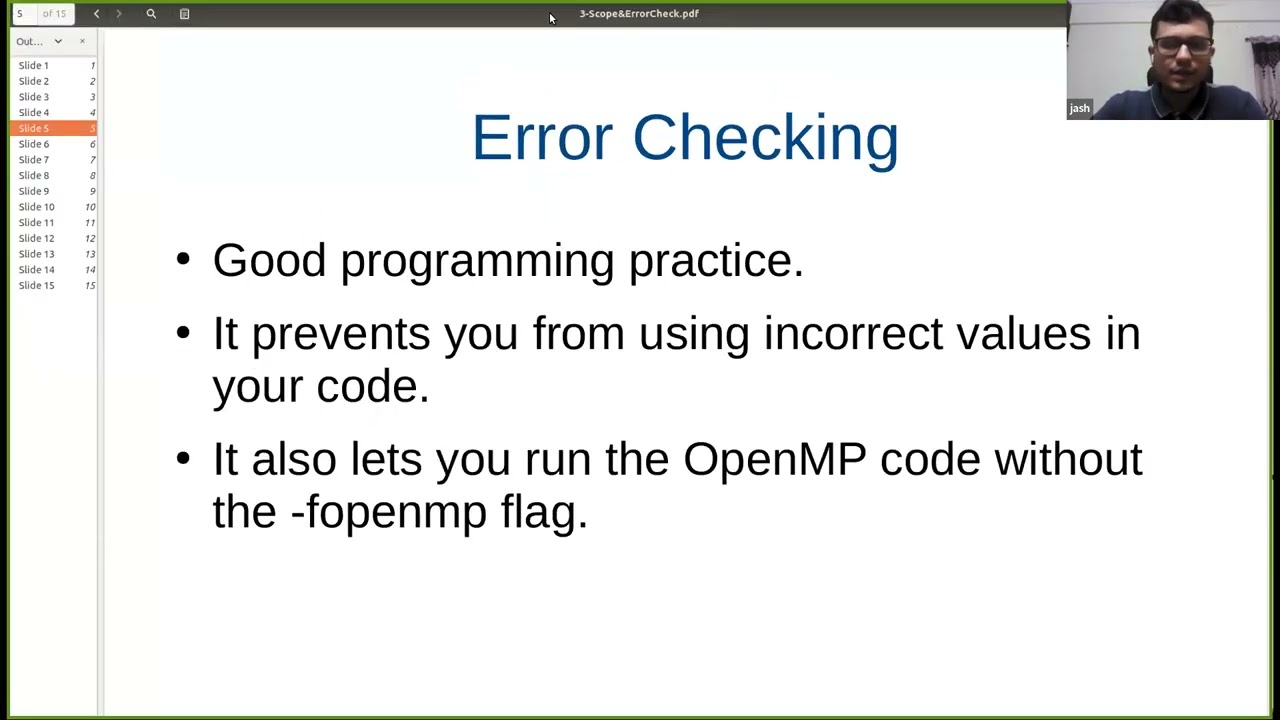 5 of 15

3-Scope&ErrorCheck.pdf

Out...

Slide 1 1
Slide 2 2
Slide 3 3
Slide 4 4
Slide 5 5
Slide 6 6
Slide 7 7
Slide 8 8
Slide 9 9
Slide 10 10
Slide 11 11
Slide 12 12
Slide 13 13
Slide 14 14
Slide 15 15

jash

Error Checking

• Good programming practice.

• It prevents you from using incorrect values in your code.

• It also lets you run the OpenMP code without the -fopenmp flag.